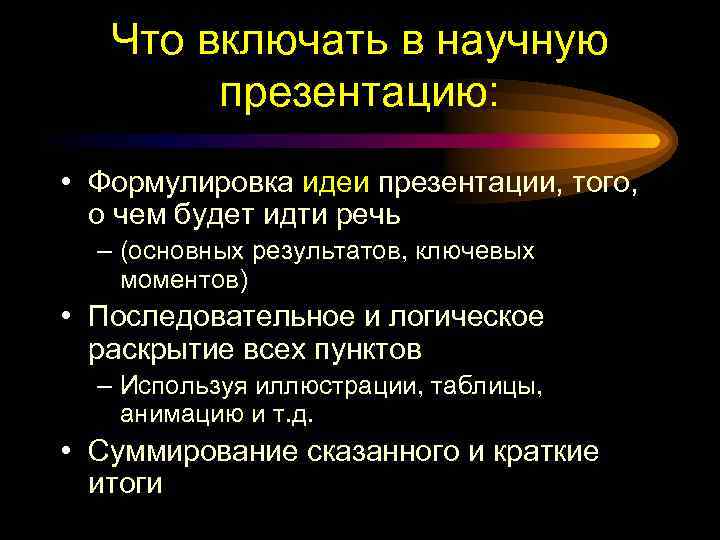 Что включать в научную презентацию:

• Формулировка идеи презентации, того, о чем будет идти речь
– (основных результатов, ключевых моментов)

• Последовательное и логическое раскрытие всех пунктов
– Используя иллюстрации, таблицы, анимацию и т.д.

• Суммирование сказанного и краткие итоги